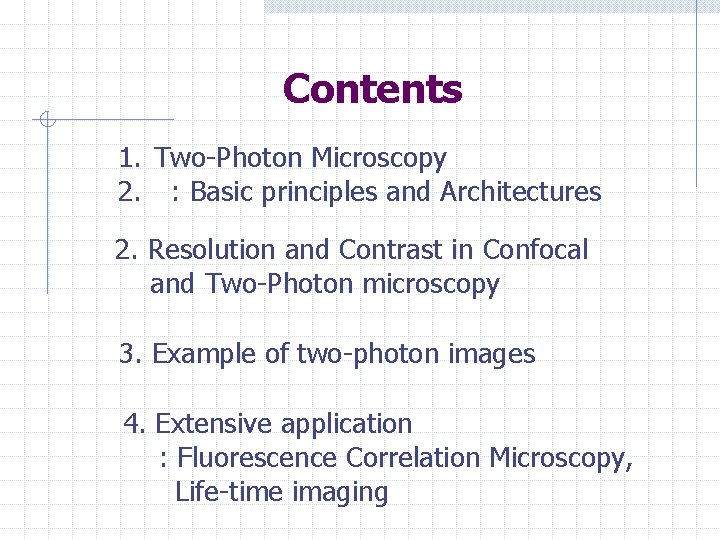 Contents

1. Two-Photon Microscopy
2. : Basic principles and Architectures

2. Resolution and Contrast in Confocal and Two-Photon microscopy

3. Example of two-photon images

4. Extensive application
: Fluorescence Correlation Microscopy, Life-time imaging